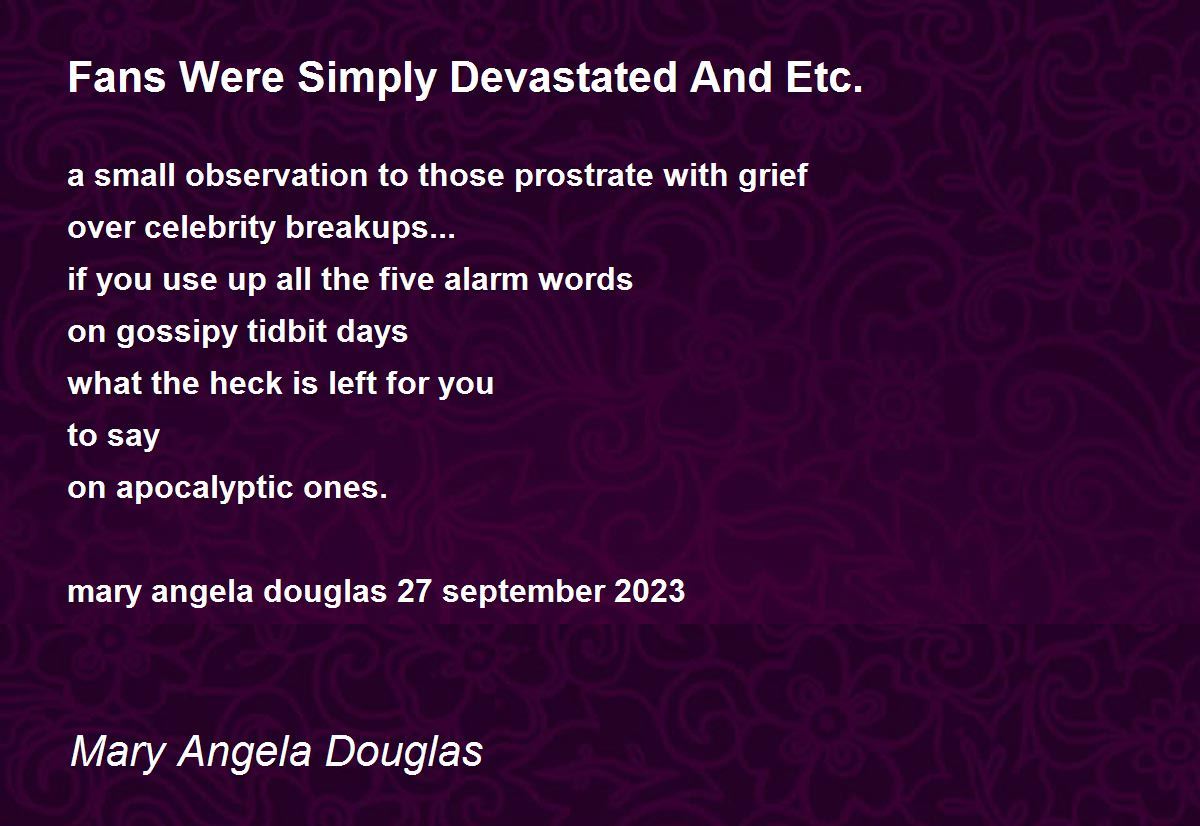 Fans Were Simply Devastated And Etc.

a small observation to those prostrate with grief
over celebrity breakups...
if you use up all the five alarm words
on gossipy tidbit days
what the heck is left for you
to say
on apocalyptic ones.

mary angela douglas 27 september 2023

Mary Angela Douglas